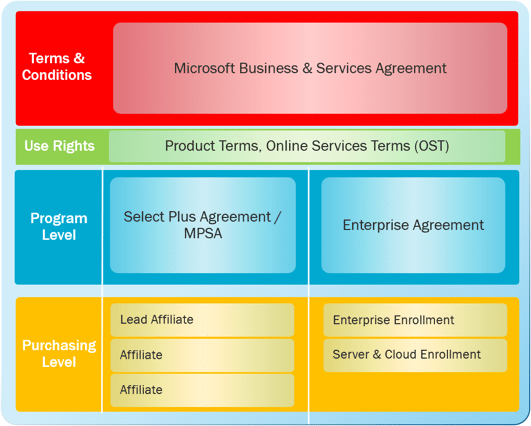 Terms & Conditions

Microsoft Business & Services Agreement

Use Rights

Product Terms, Online Services Terms (OST)

Program Level

Select Plus Agreement / MPSA

Enterprise Agreement

Purchasing Level

Lead Affiliate

Affiliate

Affiliate

Enterprise Enrollment

Server & Cloud Enrollment